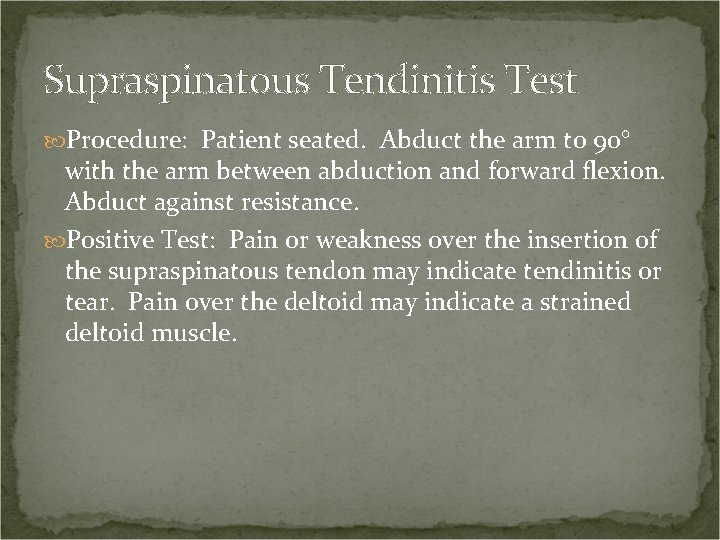 Supraspinatous Tendinitis Test

Procedure: Patient seated. Abduct the arm to 90° with the arm between abduction and forward flexion. Abduct against resistance.

Positive Test: Pain or weakness over the insertion of the supraspinatous tendon may indicate tendinitis or tear. Pain over the deltoid may indicate a strained deltoid muscle.